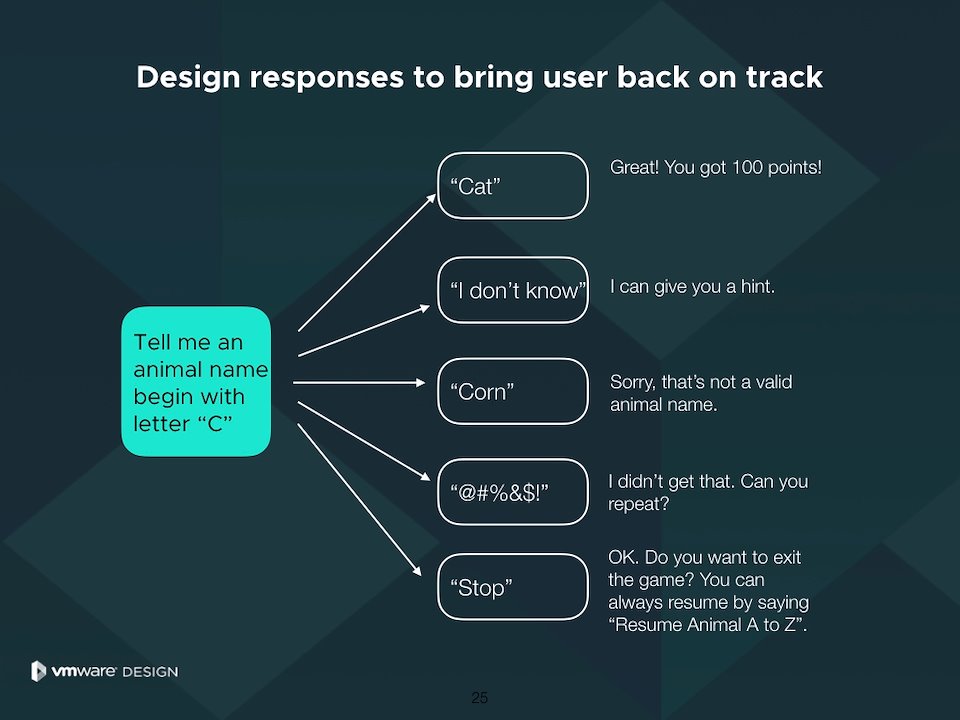 Design responses to bring user back on track

Tell me an animal name begin with letter “C”

“Cat”

Great! You got 100 points!

“I don’t know”

I can give you a hint.

“Corn”

Sorry, that’s not a valid animal name.

“@#%&$!”

I didn’t get that. Can you repeat?

“Stop”

OK. Do you want to exit the game? You can always resume by saying “Resume Animal A to Z”.

vmware DESIGN

25